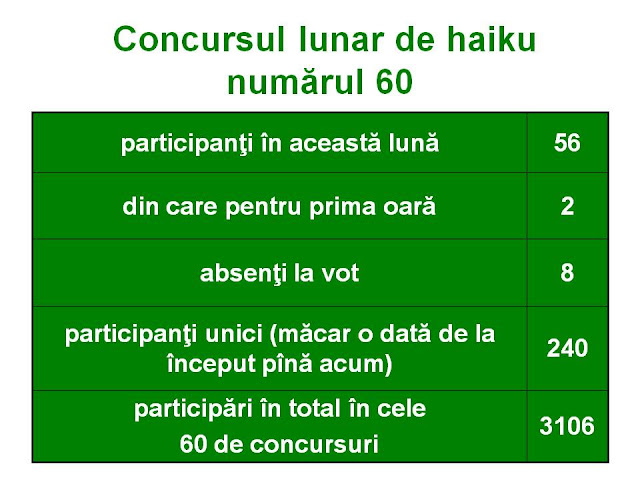 Concursul lunar de haiku
numărul 60

| participanţi în această lună | 56 |
|---|---|
| din care pentru prima oară | 2 |
| absenţi la vot | 8 |
| participanţi unici (măcar o dată de la început pînă acum) | 240 |
| participări în total în cele 60 de concursuri | 3106 |